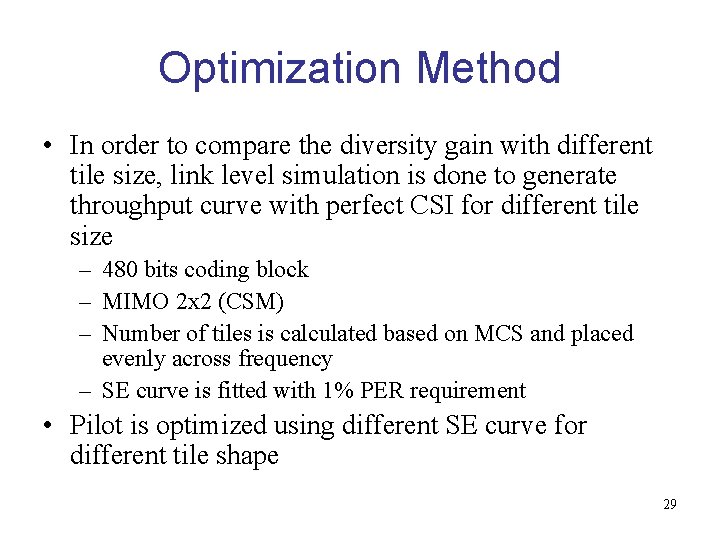 Optimization Method

• In order to compare the diversity gain with different tile size, link level simulation is done to generate throughput curve with perfect CSI for different tile size
– 480 bits coding block
– MIMO 2x2 (CSM)
– Number of tiles is calculated based on MCS and placed evenly across frequency
– SE curve is fitted with 1% PER requirement
• Pilot is optimized using different SE curve for different tile shape

29